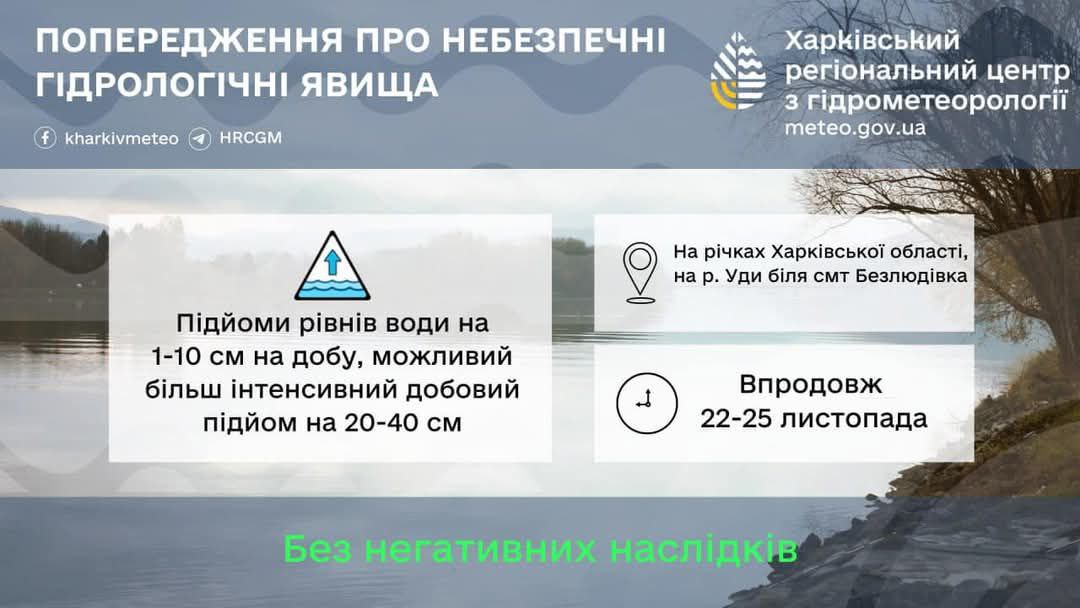 ПОПЕРЕДЖЕННЯ ПРО НЕБЕЗПЕЧНІ ГІДРОЛОГІЧНІ ЯВИЩА

kharkivmeteo HRCGM

Харківський регіональний центр з гідрометеорології
meteo.gov.ua

Підйоми рівнів води на 1-10 см на добу, можливий більш інтенсивний добовий підйом на 20-40 см

На річках Харківської області, на р. Уди біля смт Безлюдівка

Впродовж 22-25 листопада

Без негативних наслідків